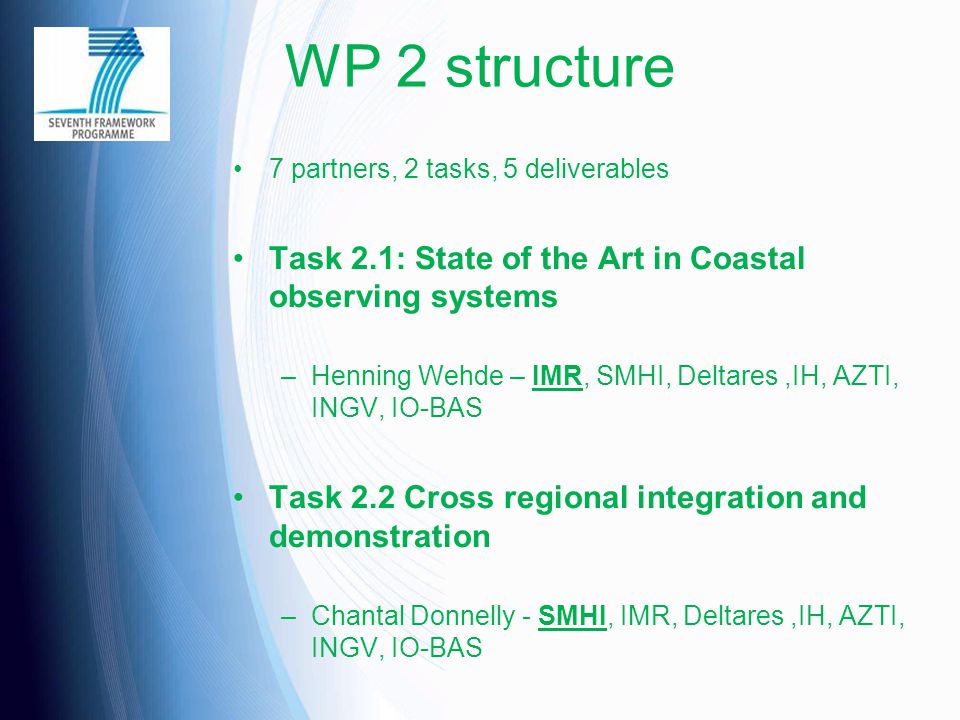 SEVENTH FRAMEWORK PROGRAMME

WP 2 structure

• 7 partners, 2 tasks, 5 deliverables

• Task 2.1: State of the Art in Coastal observing systems

– Henning Wehde – IMR, SMHI, Deltares ,IH, AZTI, INGV, IO-BAS

• Task 2.2 Cross regional integration and demonstration

– Chantal Donnelly - SMHI, IMR, Deltares ,IH, AZTI, INGV, IO-BAS